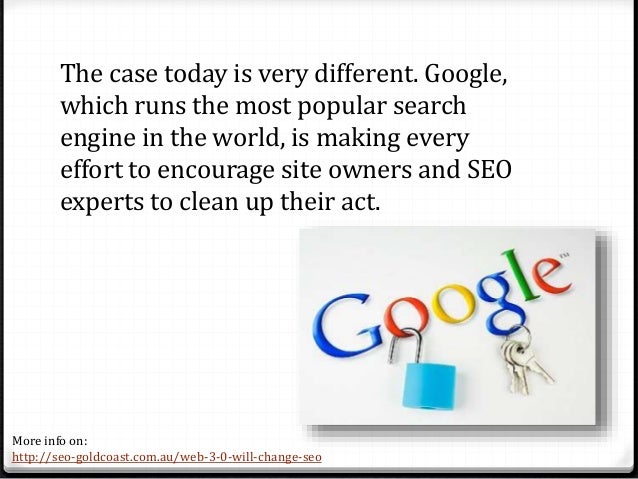 The case today is very different. Google, which runs the most popular search engine in the world, is making every effort to encourage site owners and SEO experts to clean up their act.

Google™

More info on:
http://seo-goldcoast.com.au/web-3-0-will-change-seo